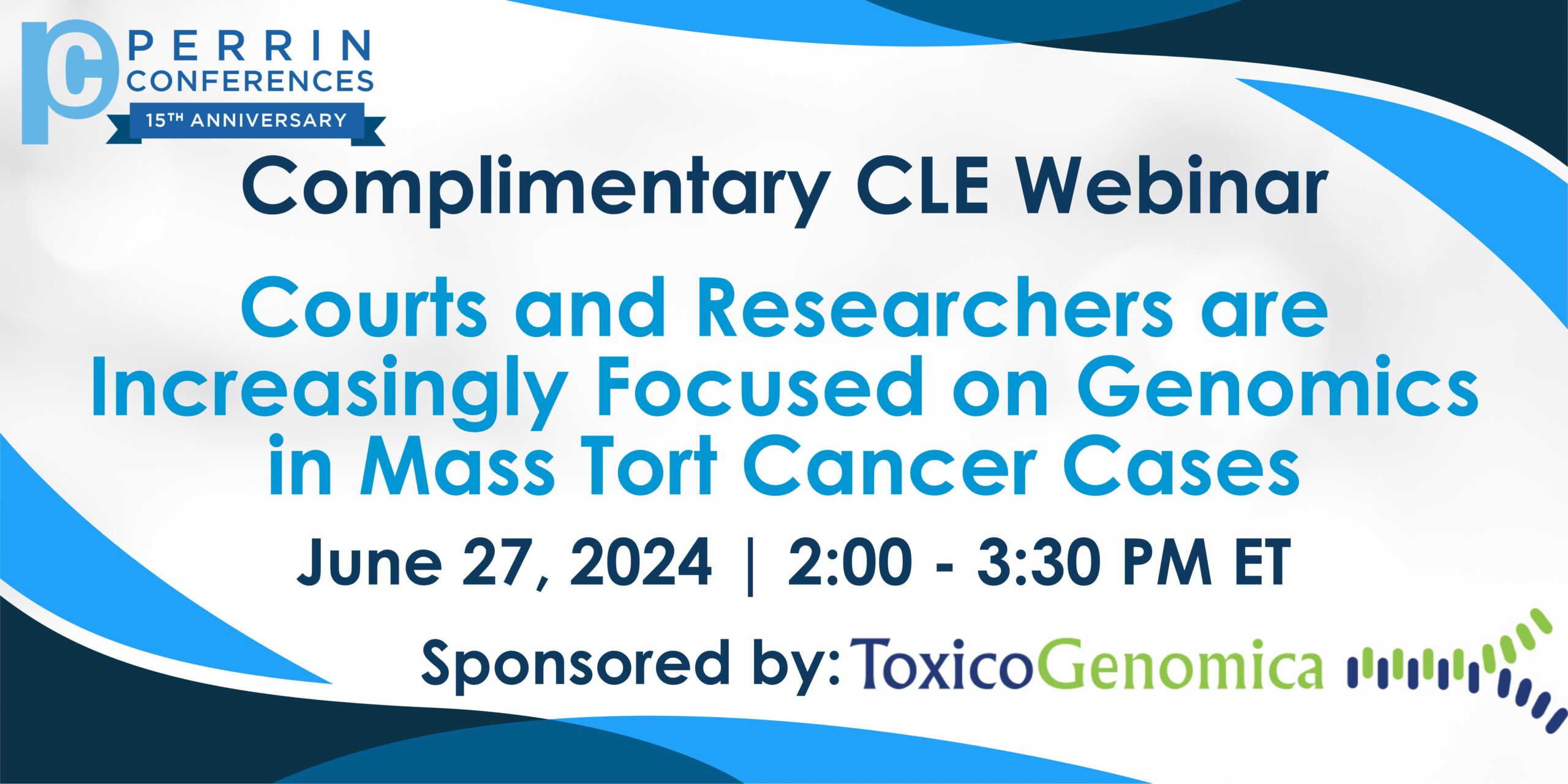 pc PERRIN CONFERENCES
15TH ANNIVERSARY

Complimentary CLE Webinar

Courts and Researchers are Increasingly Focused on Genomics in Mass Tort Cancer Cases

June 27, 2024 | 2:00 - 3:30 PM ET

Sponsored by: ToxicoGenomica